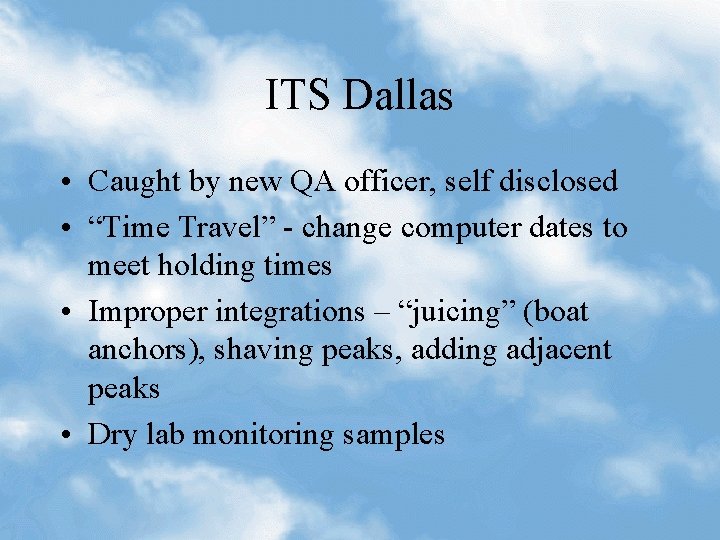 ITS Dallas

• Caught by new QA officer, self disclosed
• “Time Travel” - change computer dates to meet holding times
• Improper integrations – “juicing” (boat anchors), shaving peaks, adding adjacent peaks
• Dry lab monitoring samples